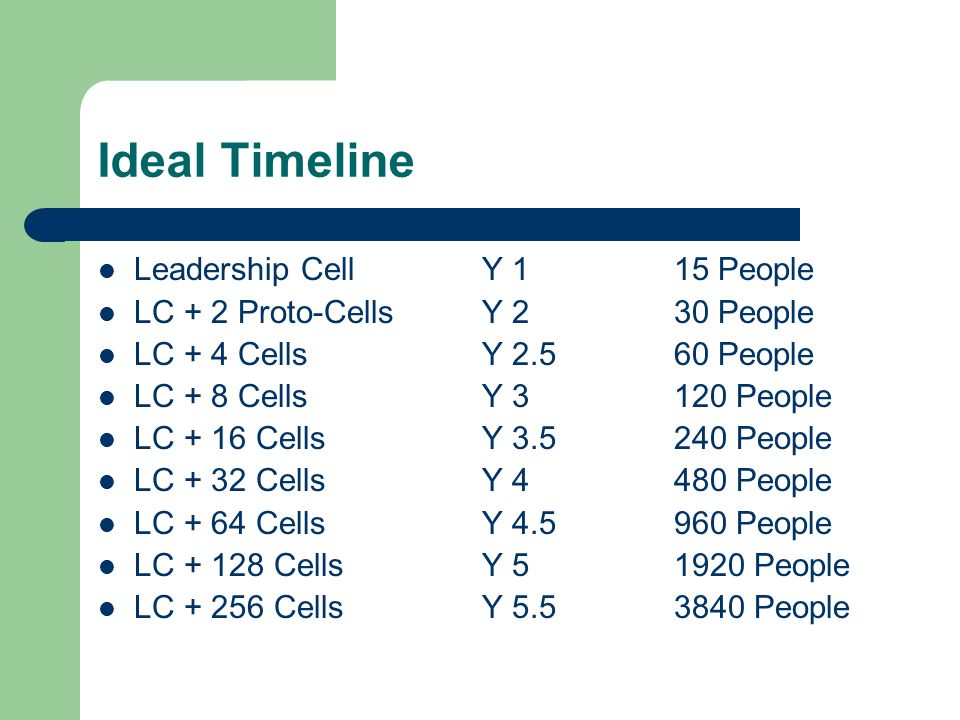 Ideal Timeline

- Leadership Cell Y 1 15 People
- LC + 2 Proto-Cells Y 2 30 People
- LC + 4 Cells Y 2.5 60 People
- LC + 8 Cells Y 3 120 People
- LC + 16 Cells Y 3.5 240 People
- LC + 32 Cells Y 4 480 People
- LC + 64 Cells Y 4.5 960 People
- LC + 128 Cells Y 5 1920 People
- LC + 256 Cells Y 5.5 3840 People